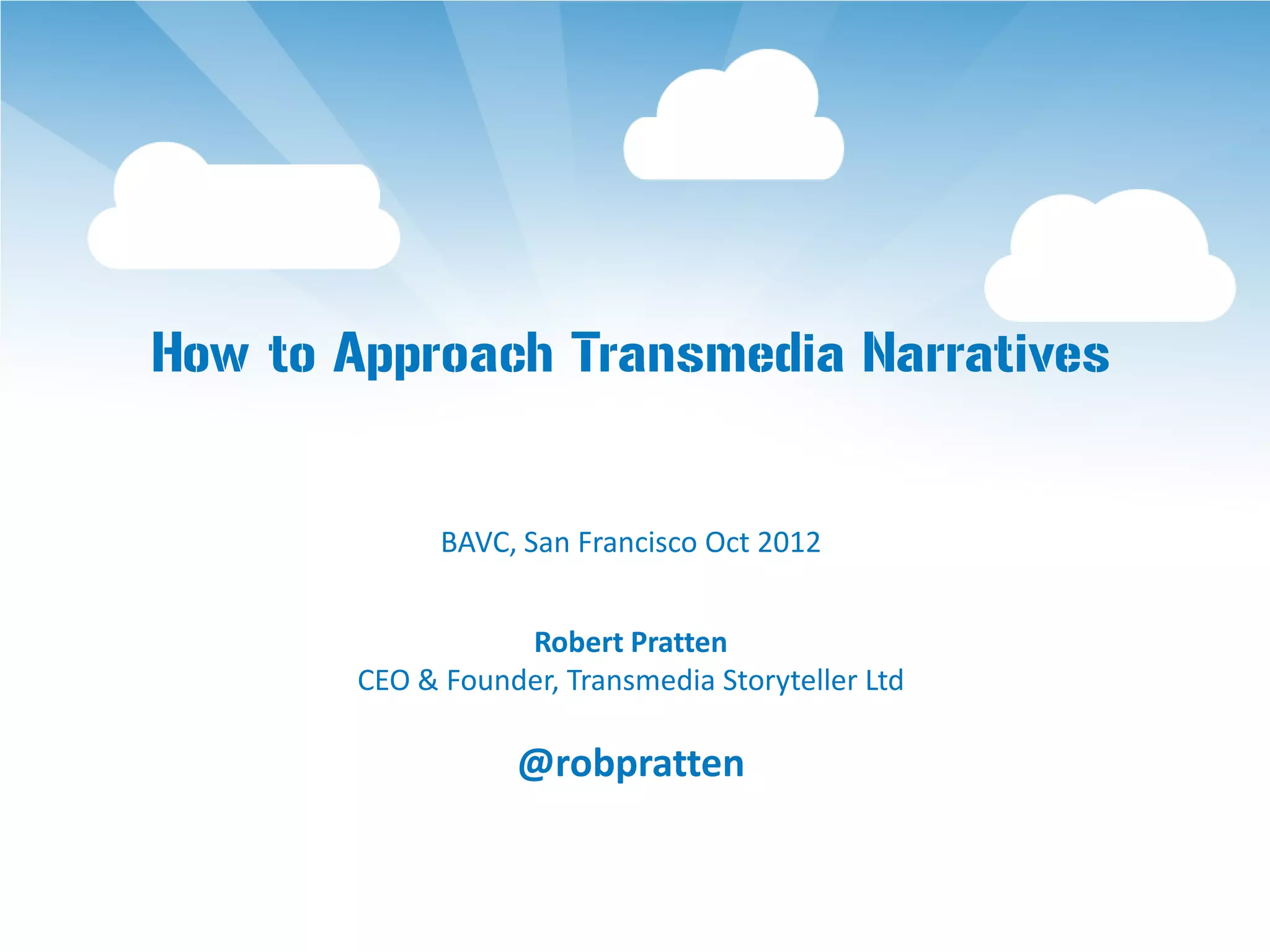 How to Approach Transmedia Narratives

BAVC, San Francisco Oct 2012

Robert Pratten
CEO & Founder, Transmedia Storyteller Ltd

@robpratten